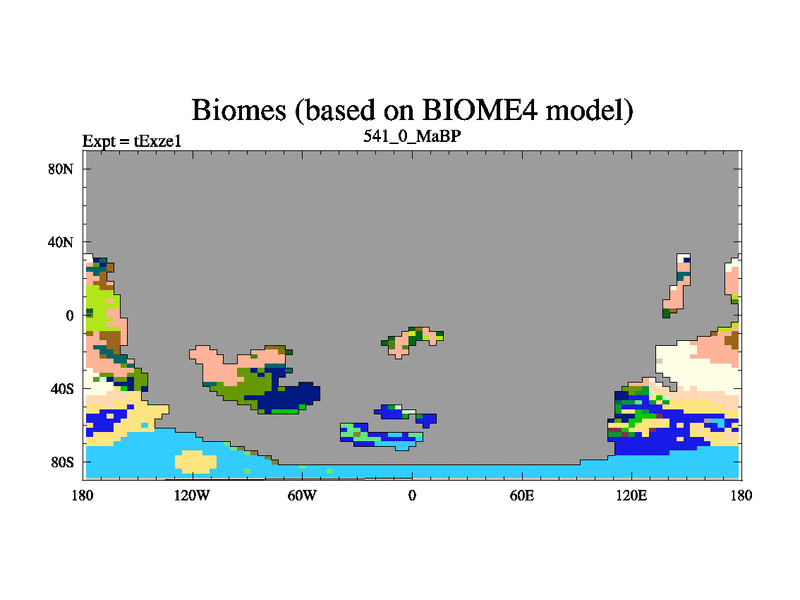 Biomes (based on BIOME4 model)

Expt = tExze1

541_0_MaBP

80N

40N

0

40S

80S

180

120W

60W

0

60E

120E

180